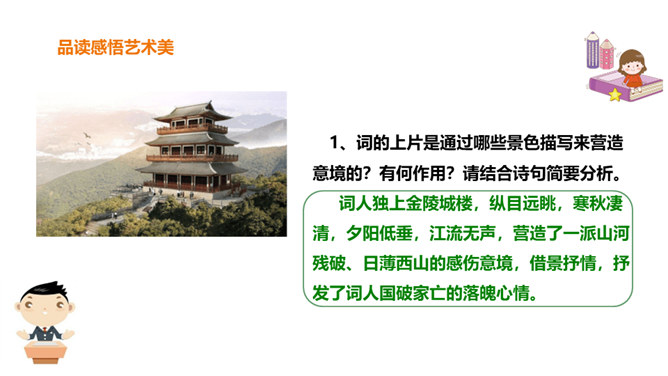 品读感悟艺术美

1、词的上片是通过哪些景色描写来营造意境的？有何作用？请结合诗句简要分析。

词人独上金陵城楼，纵目远眺，寒秋凄清，夕阳低垂，江流无声，营造了一派山河残破、日薄西山的感伤意境，借景抒情，抒发了词人国破家亡的落魄心情。